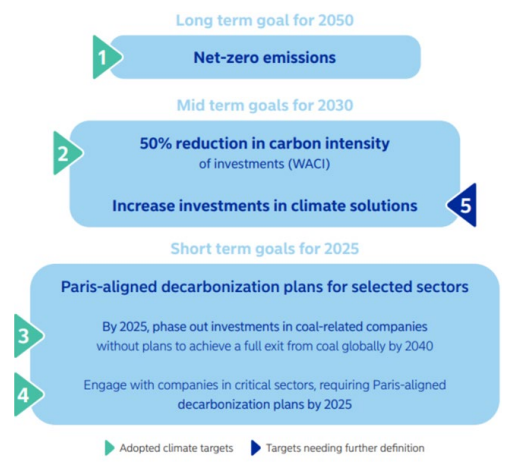 Long term goal for 2050

1

Net-zero emissions

Mid term goals for 2030

2

50% reduction in carbon intensity
of investments (WACI)

Increase investments in climate solutions

5

Short term goals for 2025

Paris-aligned decarbonization plans for selected sectors

3

By 2025, phase out investments in coal-related companies without plans to achieve a full exit from coal globally by 2040

4

Engage with companies in critical sectors, requiring Paris-aligned decarbonization plans by 2025

Adopted climate targets

Targets needing further definition